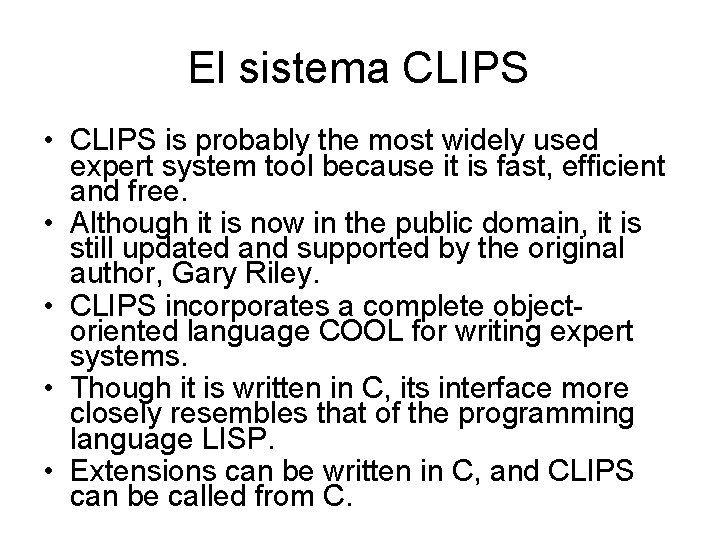 El sistema CLIPS

• CLIPS is probably the most widely used expert system tool because it is fast, efficient and free.
• Although it is now in the public domain, it is still updated and supported by the original author, Gary Riley.
• CLIPS incorporates a complete object-oriented language COOL for writing expert systems.
• Though it is written in C, its interface more closely resembles that of the programming language LISP.
• Extensions can be written in C, and CLIPS can be called from C.